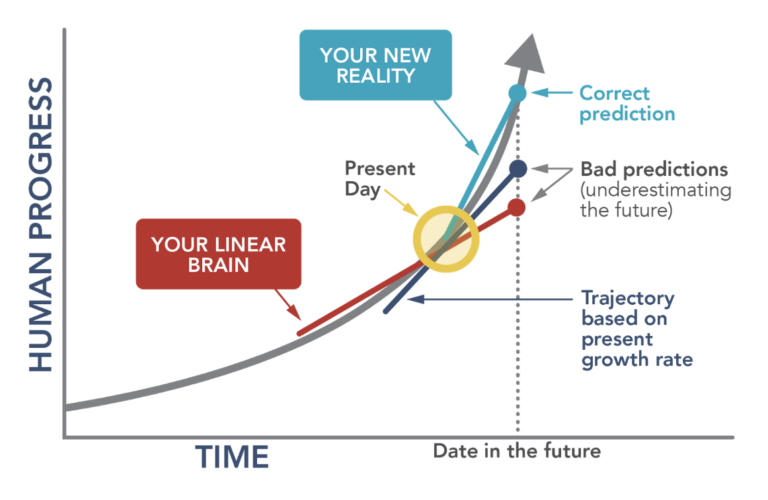 HUMAN PROGRESS

YOUR NEW REALITY

Correct prediction

Present Day

Bad predictions (underestimating the future)

YOUR LINEAR BRAIN

Trajectory based on present growth rate

TIME

Date in the future